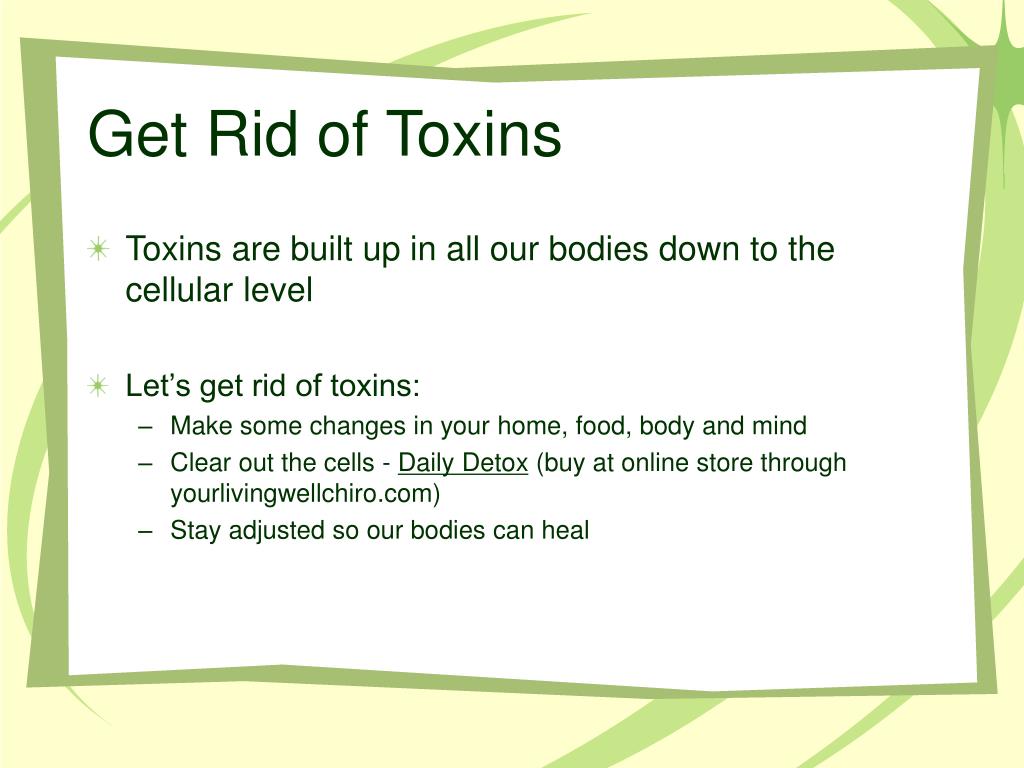 Get Rid of Toxins

Toxins are built up in all our bodies down to the cellular level

Let’s get rid of toxins:
– Make some changes in your home, food, body and mind
– Clear out the cells - Daily Detox (buy at online store through yourlivingwellchiro.com)
– Stay adjusted so our bodies can heal